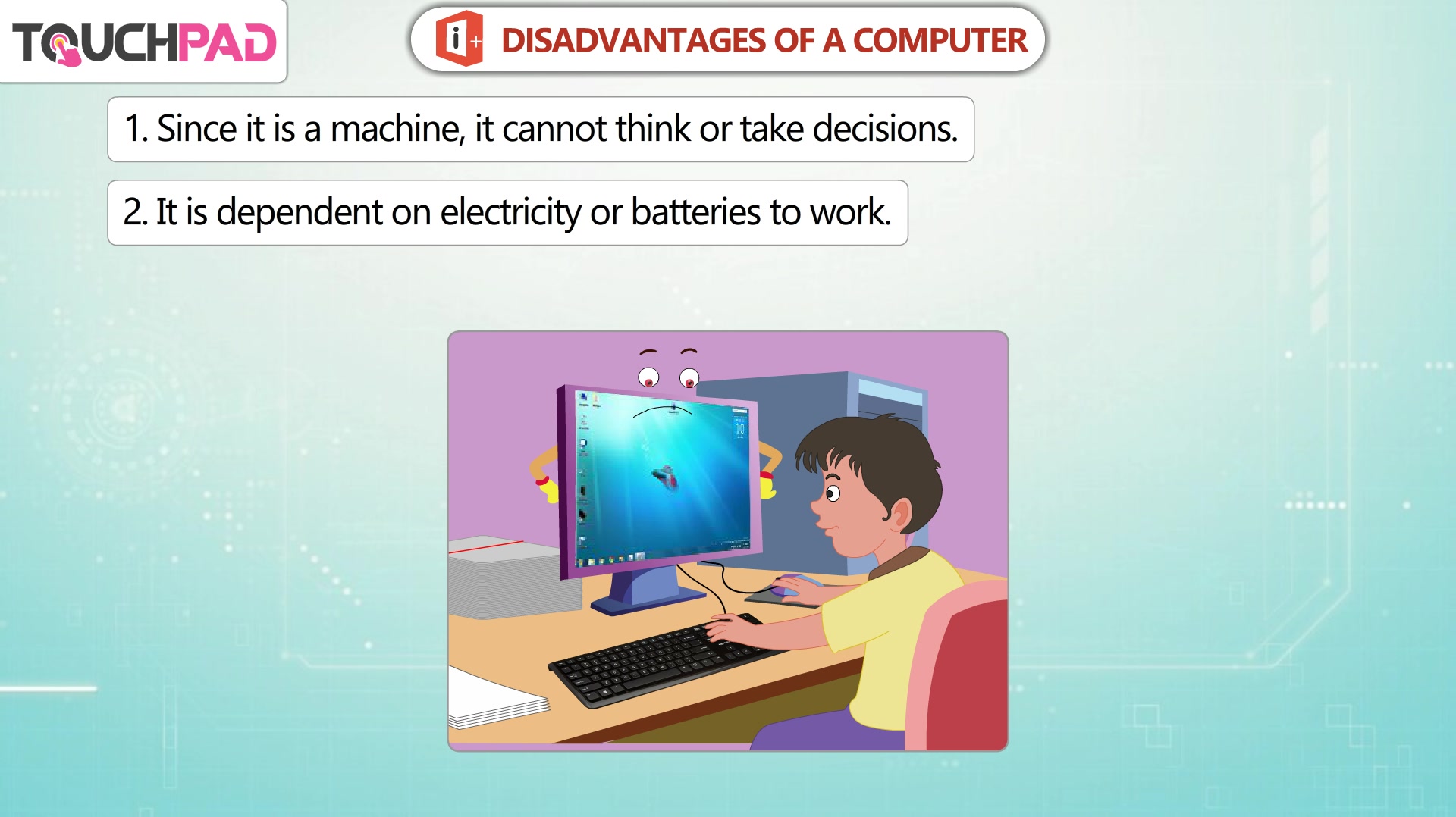 TOUCHPAD

i+ DISADVANTAGES OF A COMPUTER

1. Since it is a machine, it cannot think or take decisions.

2. It is dependent on electricity or batteries to work.